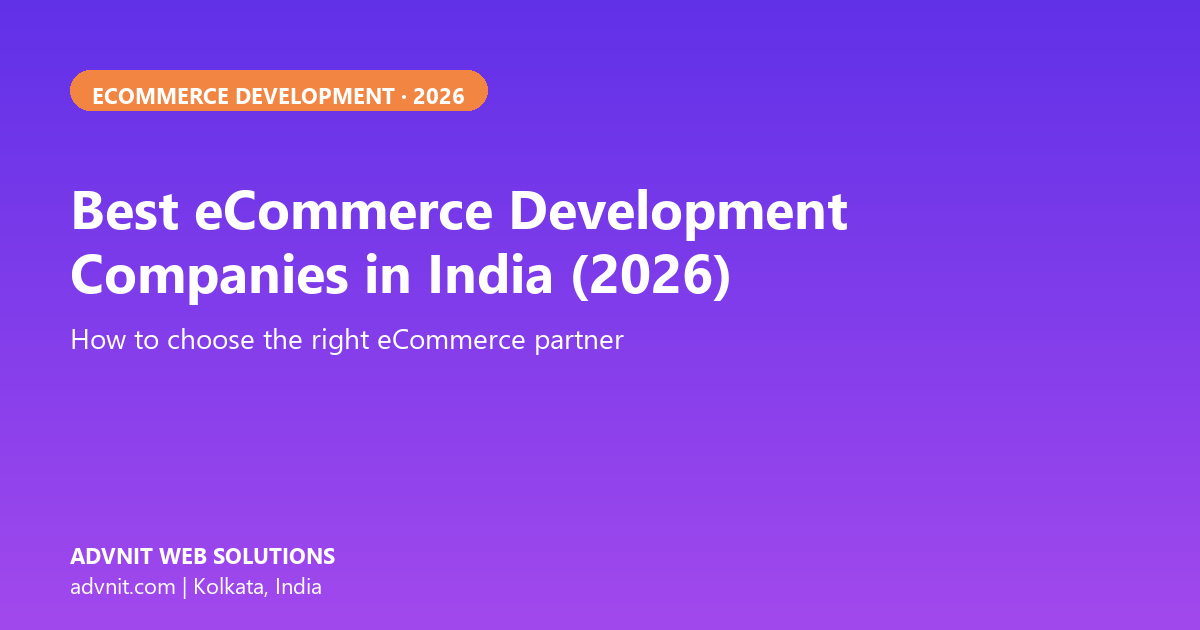 ECOMMERCE DEVELOPMENT · 2026

Best eCommerce Development Companies in India (2026)

How to choose the right eCommerce partner

ADVNIT WEB SOLUTIONS
advnit.com | Kolkata, India